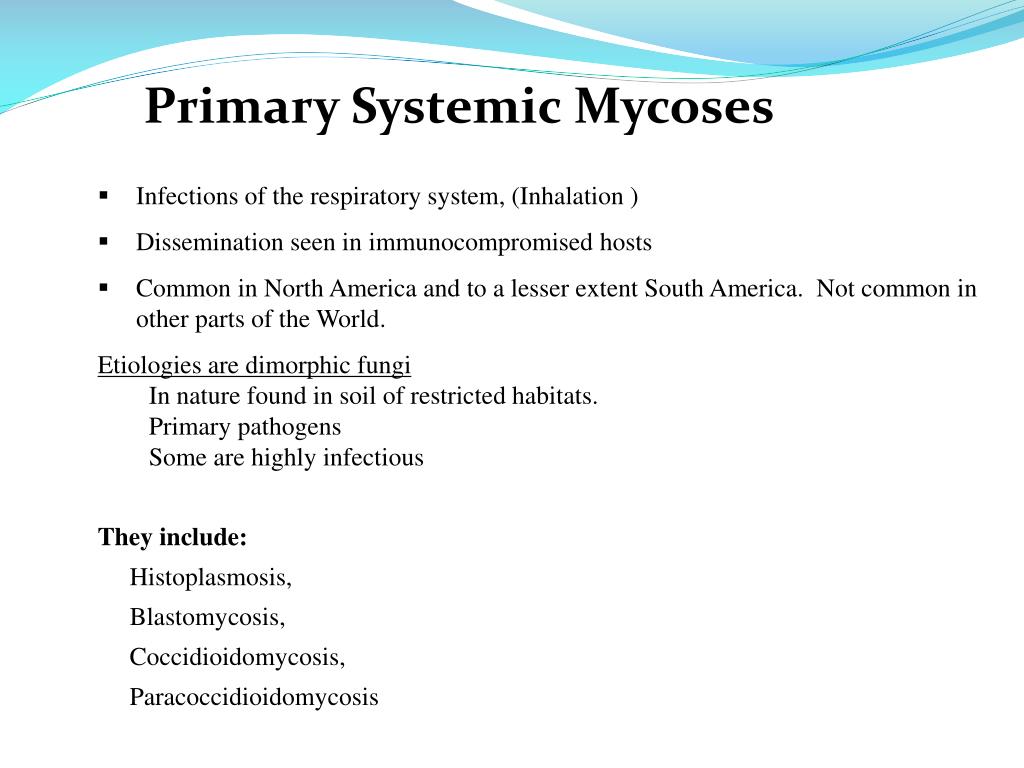 Primary Systemic Mycoses

▪ Infections of the respiratory system, (Inhalation )

▪ Dissemination seen in immunocompromised hosts

▪ Common in North America and to a lesser extent South America.  Not common in other parts of the World.

Etiologies are dimorphic fungi
In nature found in soil of restricted habitats.
Primary pathogens
Some are highly infectious

They include:
Histoplasmosis,
Blastomycosis,
Coccidioidomycosis,
Paracoccidioidomycosis